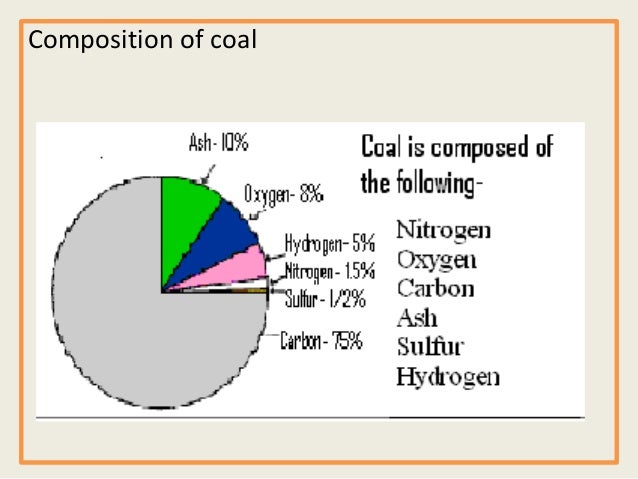 Composition of coal

Ash- 10%
Oxygen- 8%
Hydrogen- 5%
Nitrogen- 1.5%
Sulfur- 1/2%
Carbon- 75%

Coal is composed of the following-

Nitrogen
Oxygen
Carbon
Ash
Sulfur
Hydrogen